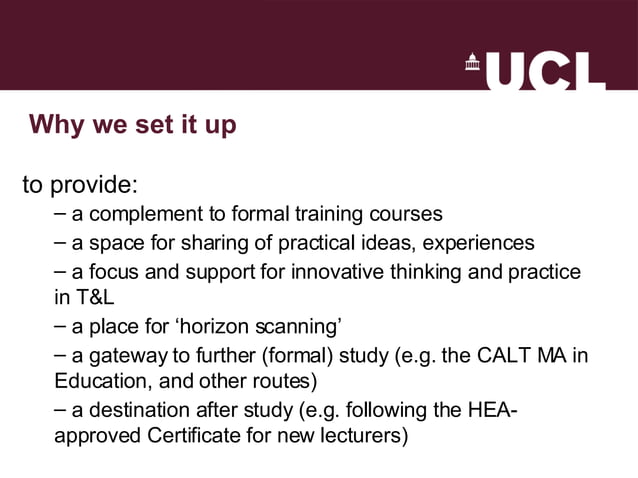 UCL

Why we set it up

to provide:

– a complement to formal training courses

– a space for sharing of practical ideas, experiences

– a focus and support for innovative thinking and practice in T&L

– a place for ‘horizon scanning’

– a gateway to further (formal) study (e.g. the CALT MA in Education, and other routes)

– a destination after study (e.g. following the HEA-approved Certificate for new lecturers)